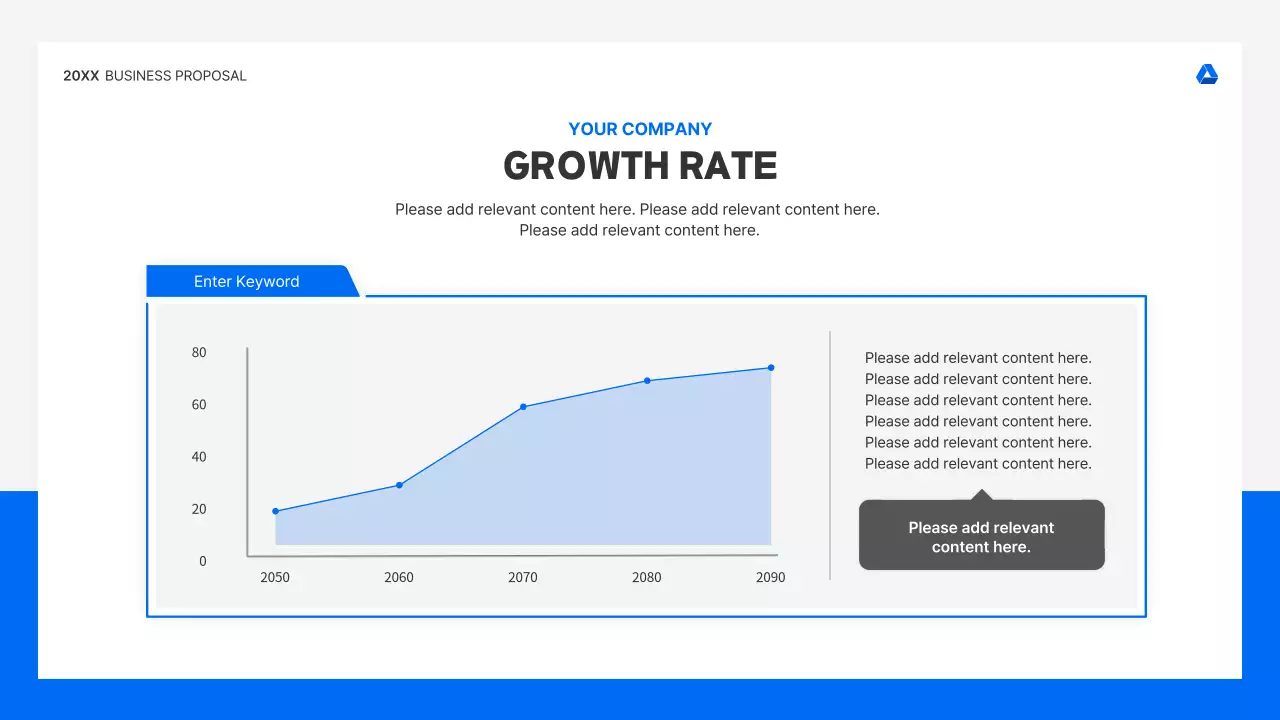 20XX BUSINESS PROPOSAL

YOUR COMPANY
GROWTH RATE

Please add relevant content here. Please add relevant content here. Please add relevant content here.

Enter Keyword

80
60
40
20
0

2050 2060 2070 2080 2090

Please add relevant content here.
Please add relevant content here.
Please add relevant content here.
Please add relevant content here.
Please add relevant content here.
Please add relevant content here.

Please add relevant content here.